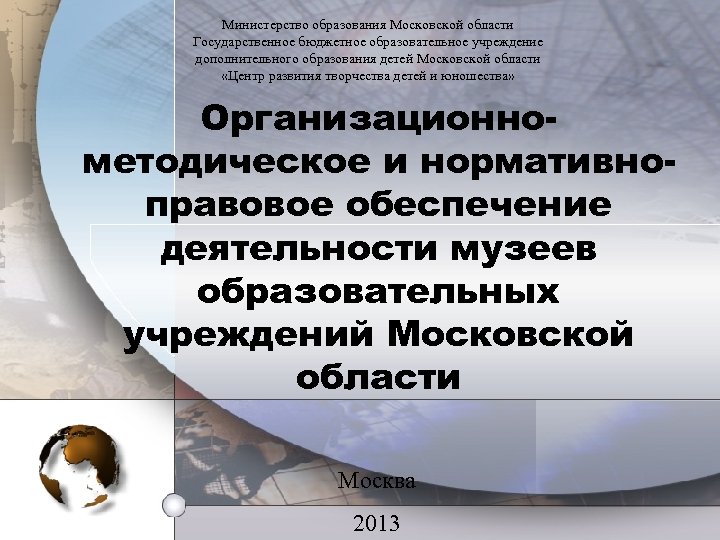 Министерство образования Московской области
Государственное бюджетное образовательное учреждение дополнительного образования детей Московской области «Центр развития творчества детей и юношества»

Организационно-методическое и нормативно-правовое обеспечение деятельности музеев образовательных учреждений Московской области

Москва

2013